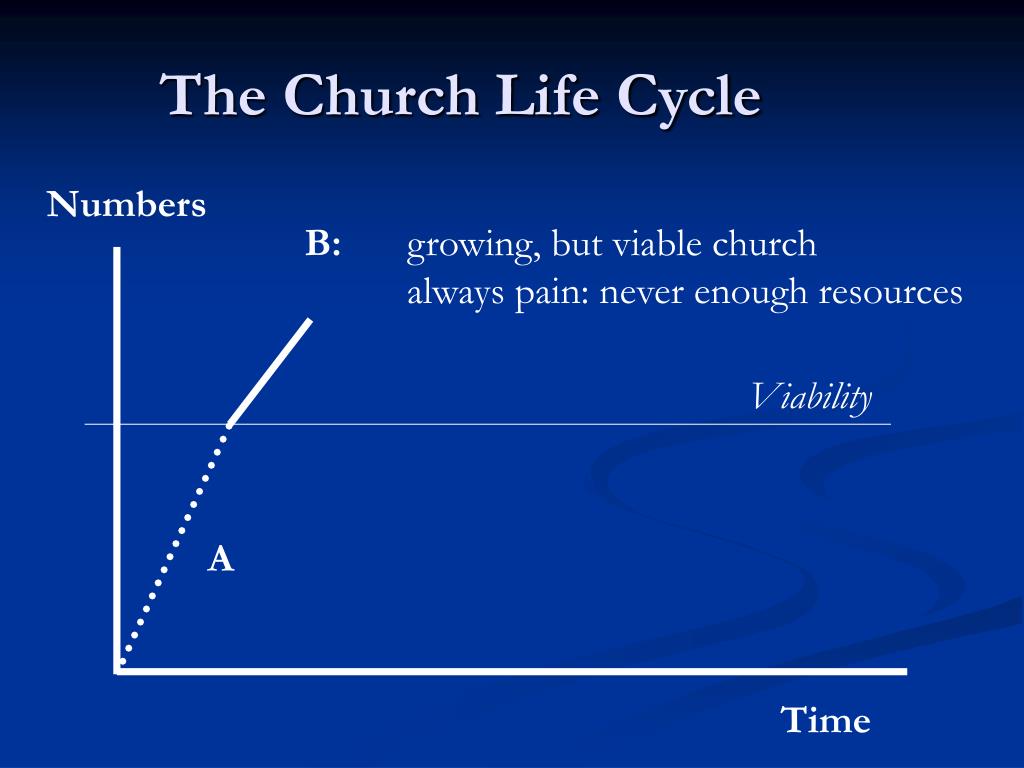 The Church Life Cycle

Numbers

B: growing, but viable church
always pain: never enough resources

Viability

A

Time